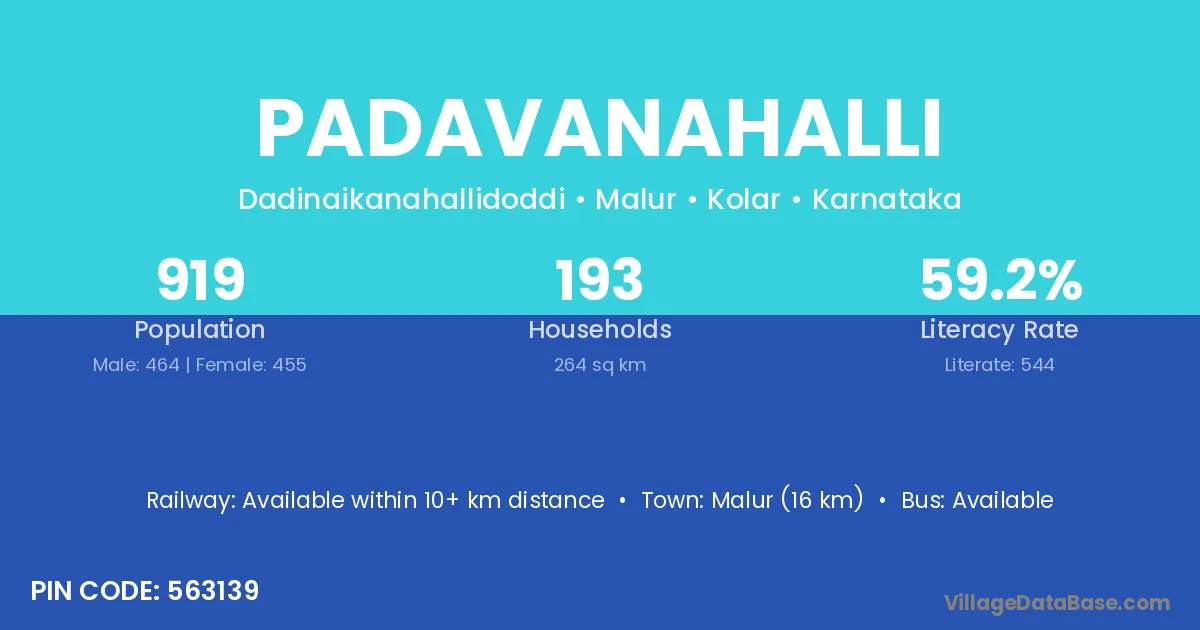 PADAVANAHALLI

Dadinaikanahallidoddi • Malur • Kolar • Karnataka

919
Population
Male: 464 | Female: 455

193
Households
264 sq km

59.2%
Literacy Rate
Literate: 544

Railway: Available within 10+ km distance • Town: Malur (16 km) • Bus: Available

PIN CODE: 563139

VillageDataBase.com